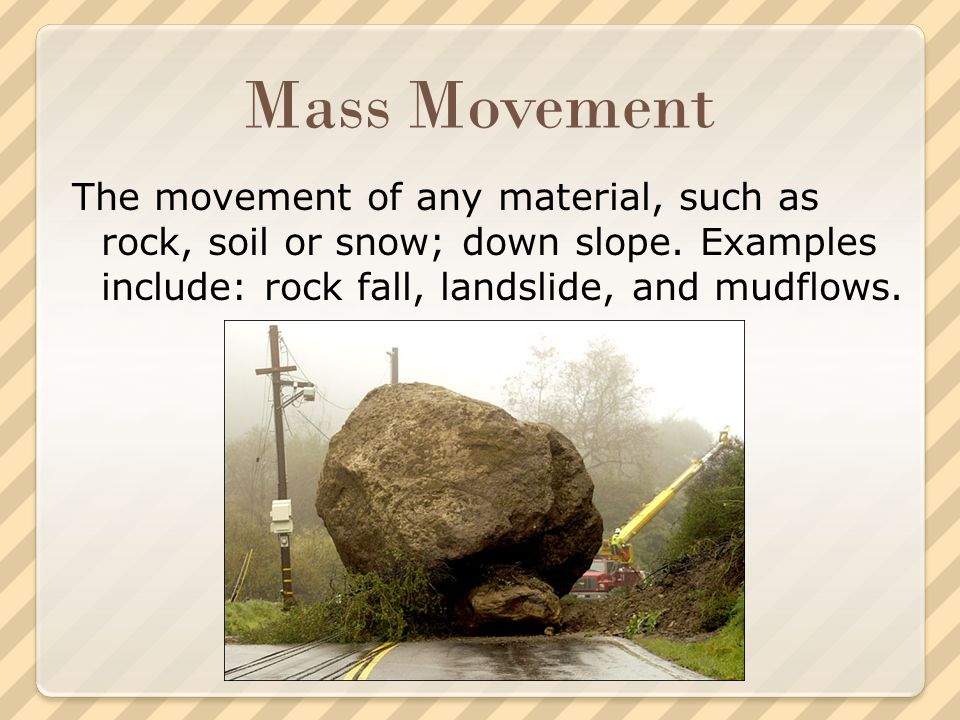 Mass Movement

The movement of any material, such as rock, soil or snow; down slope. Examples include: rock fall, landslide, and mudflows.